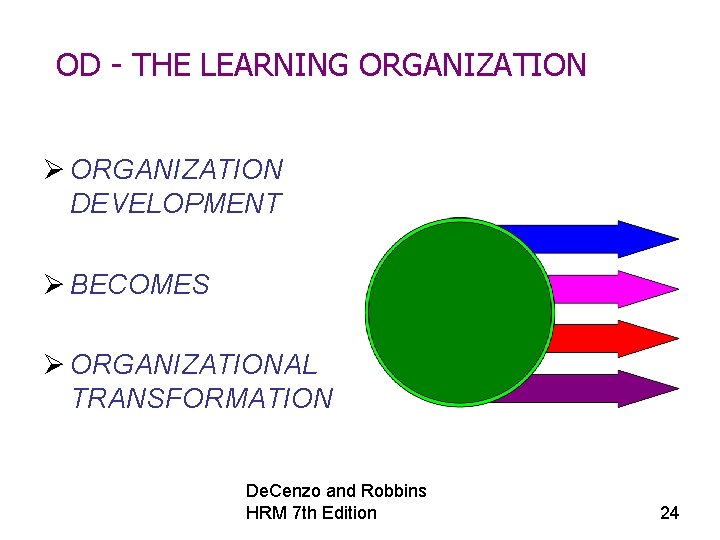 OD - THE LEARNING ORGANIZATION

➢ ORGANIZATION DEVELOPMENT

➢ BECOMES

➢ ORGANIZATIONAL TRANSFORMATION

DeCenzo and Robbins
HRM 7th Edition

24